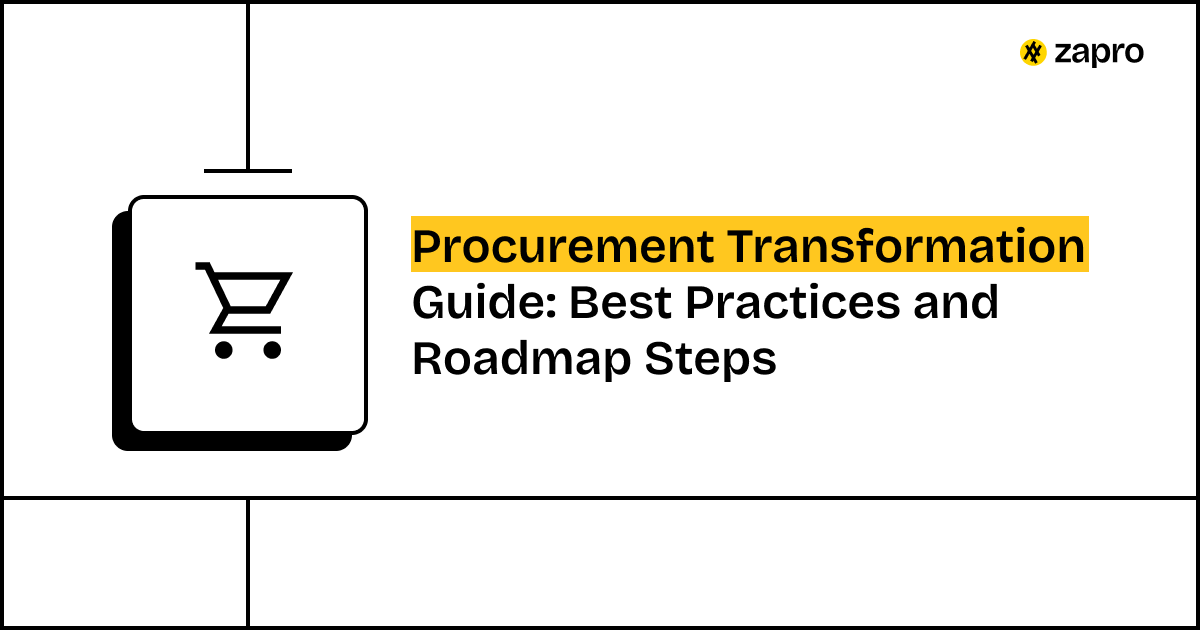 zapro

Procurement Transformation Guide: Best Practices and Roadmap Steps